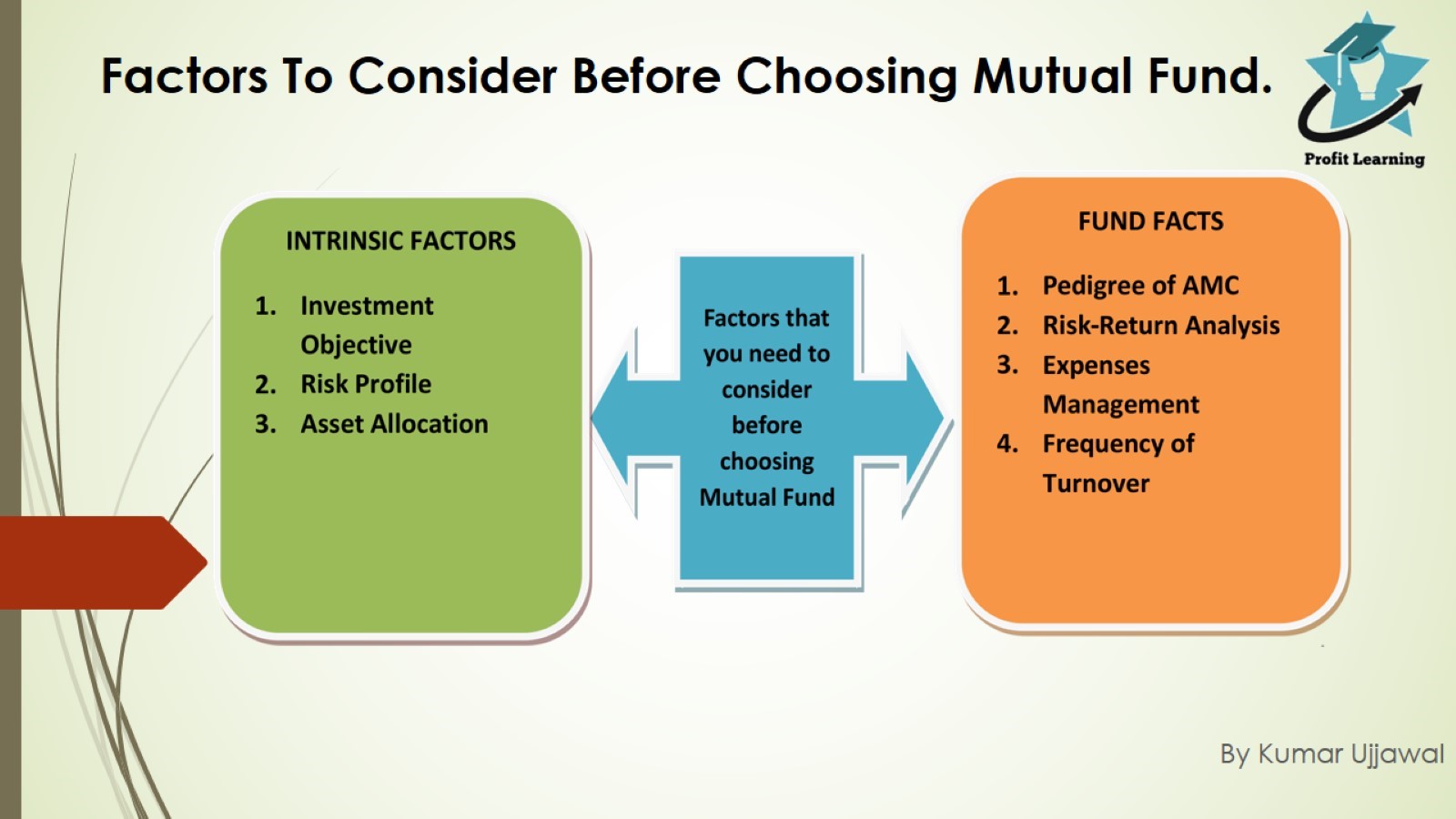 Factors To Consider Before Choosing Mutual Fund.

Profit Learning

INTRINSIC FACTORS

1. Investment Objective
2. Risk Profile
3. Asset Allocation

Factors that you need to consider before choosing Mutual Fund

FUND FACTS

1. Pedigree of AMC
2. Risk-Return Analysis
3. Expenses Management
4. Frequency of Turnover

By Kumar Ujjawal